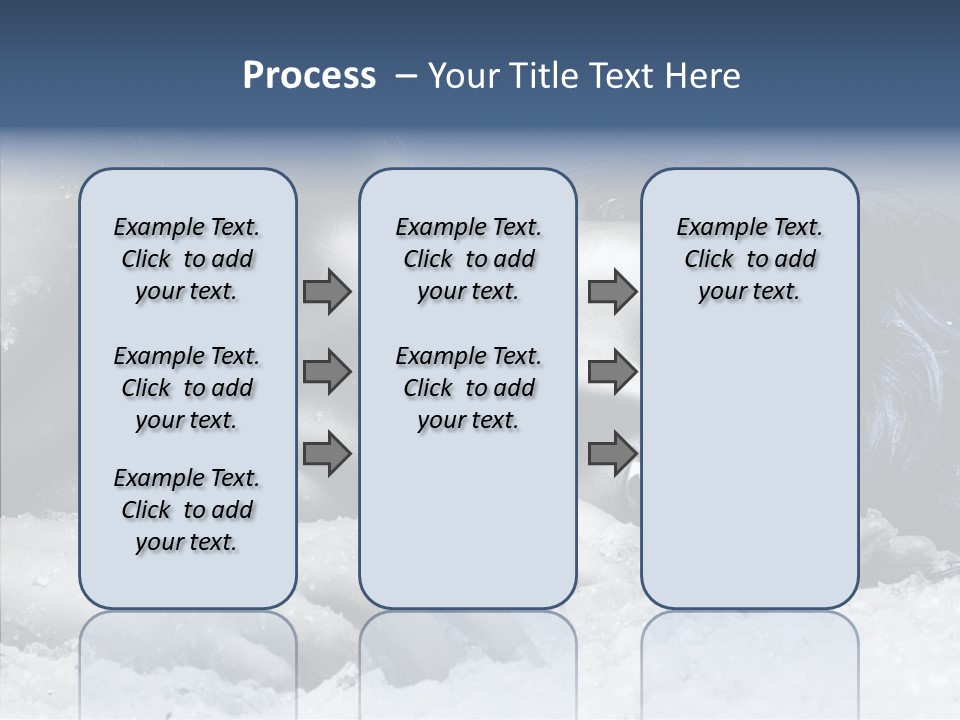 Process – Your Title Text Here

Example Text. Click to add your text.

Example Text. Click to add your text.

Example Text. Click to add your text.

Example Text. Click to add your text.

Example Text. Click to add your text.

Example Text. Click to add your text.